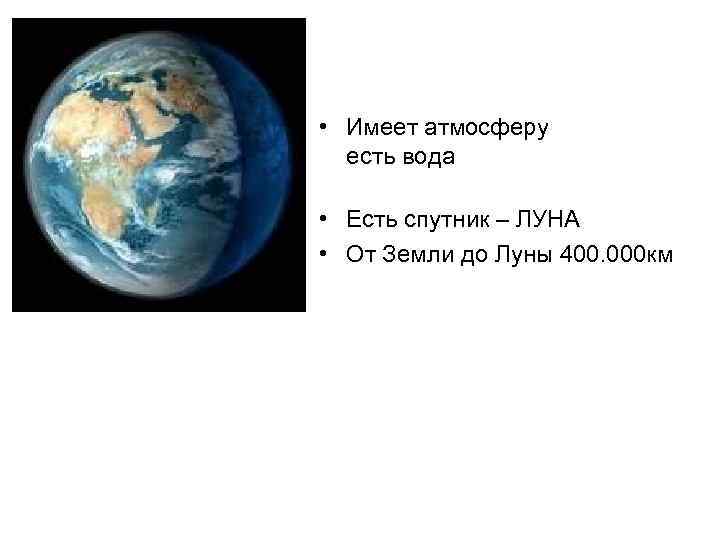 • Имеет атмосферу
есть вода

• Есть спутник – ЛУНА

• От Земли до Луны 400.000км